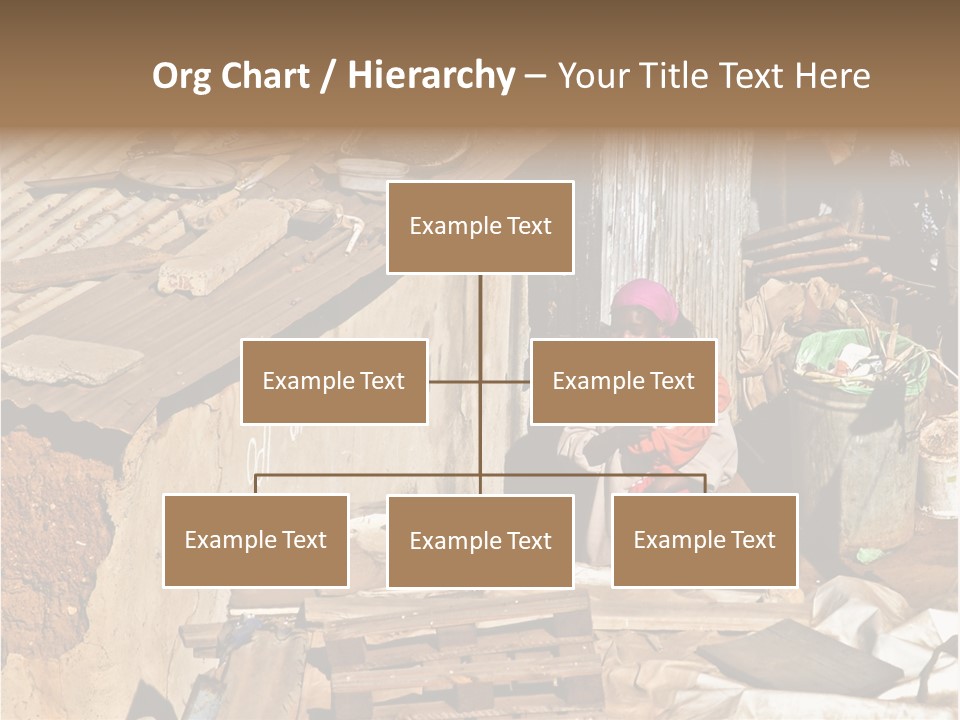 Org Chart / Hierarchy – Your Title Text Here

Example Text

Example Text

Example Text

Example Text

Example Text

Example Text